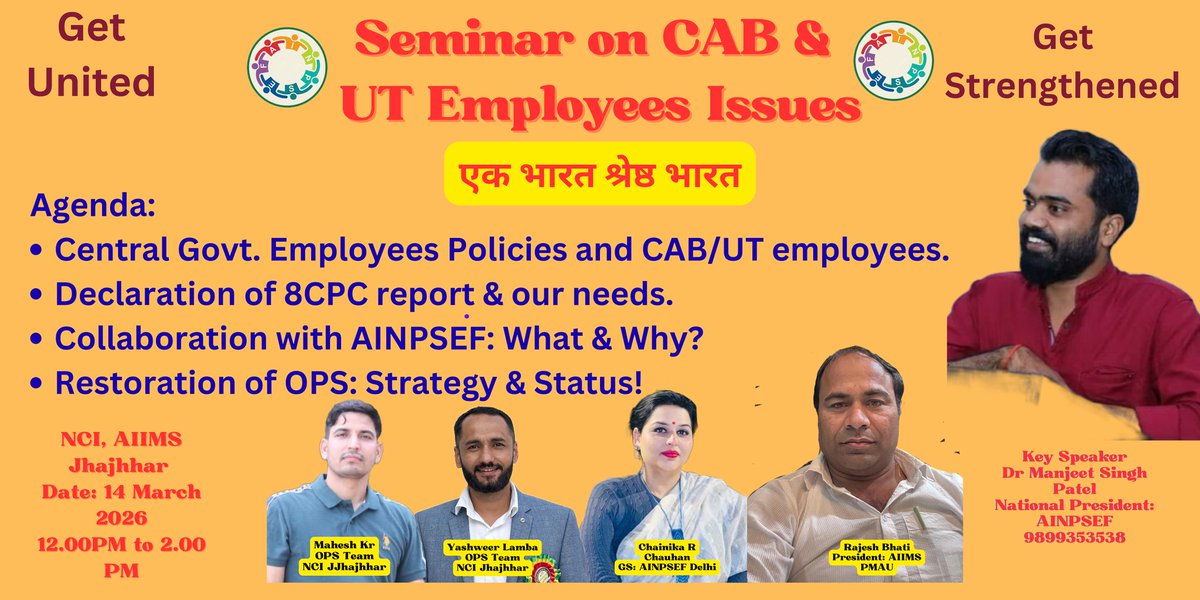 Get United

Seminar on CAB & UT Employees Issues

Get Strengthened

एक भारत श्रेष्ठ भारत

Agenda:
• Central Govt. Employees Policies and CAB/UT employees.
• Declaration of 8CPC report & our needs.
• Collaboration with AINPSEF: What & Why?
• Restoration of OPS: Strategy & Status!

NCI, AIIMS Jhajhhar Date: 14 March 2026 12.00PM to 2.00 PM

Mahesh Kr OPS Team NCI JJhajhhar

Yashweer Lamba OPS Team NCI Jhajhhar

Chainika R Chauhan GS: AINPSEF Delhi

Rajesh Bhati President: AIIMS PMAU

Key Speaker Dr Manjeet Singh Patel National President: AINPSEF 9899353538